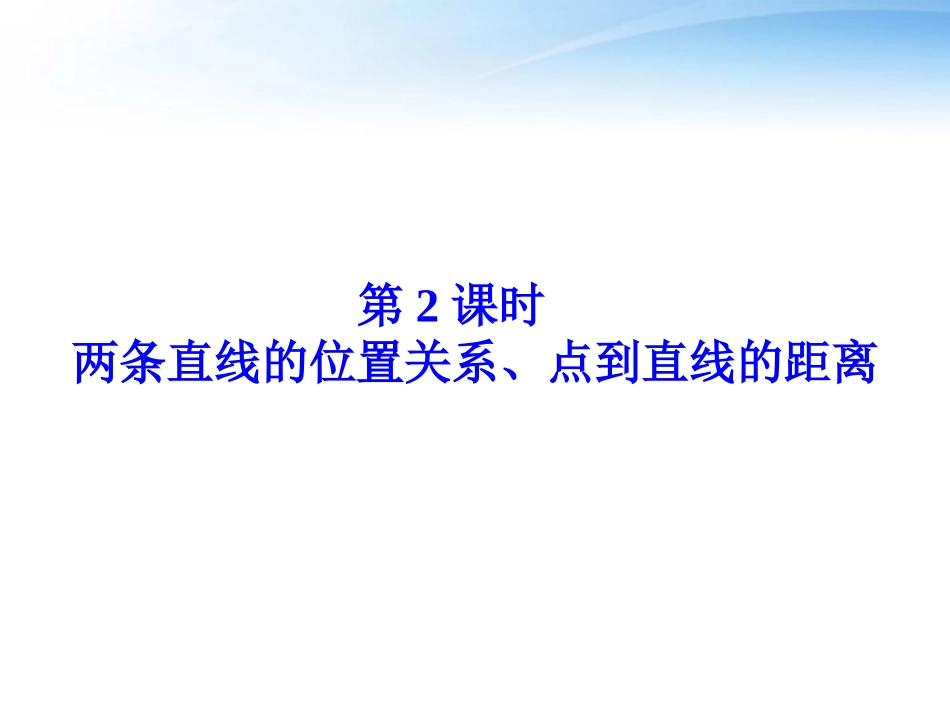 第 2 课时
两条直线的位置关系、点到直线的距离